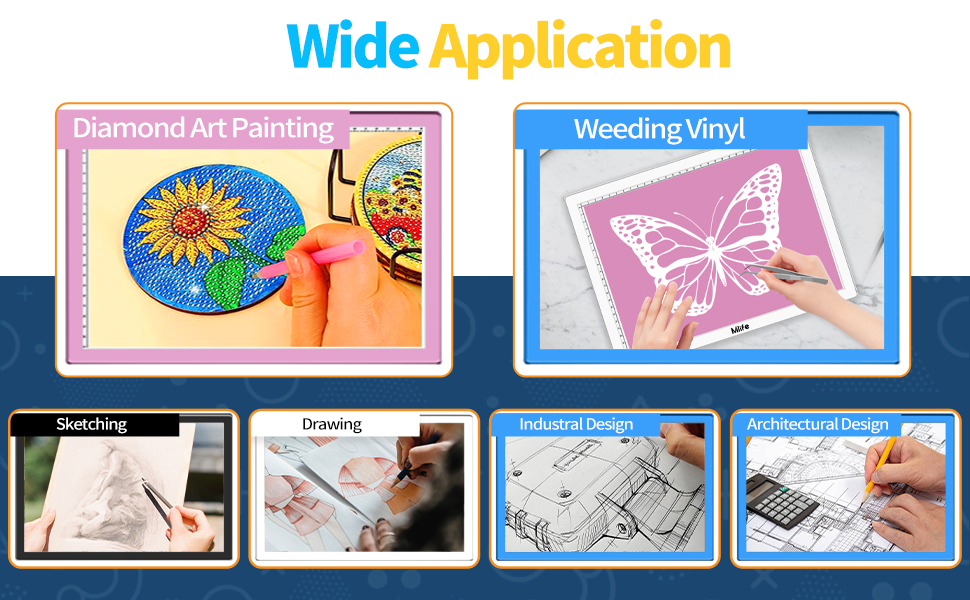 Wide Application

Diamond Art Painting

Weeding Vinyl

Mlife

Sketching

Drawing

Industral Design

Architectural Design